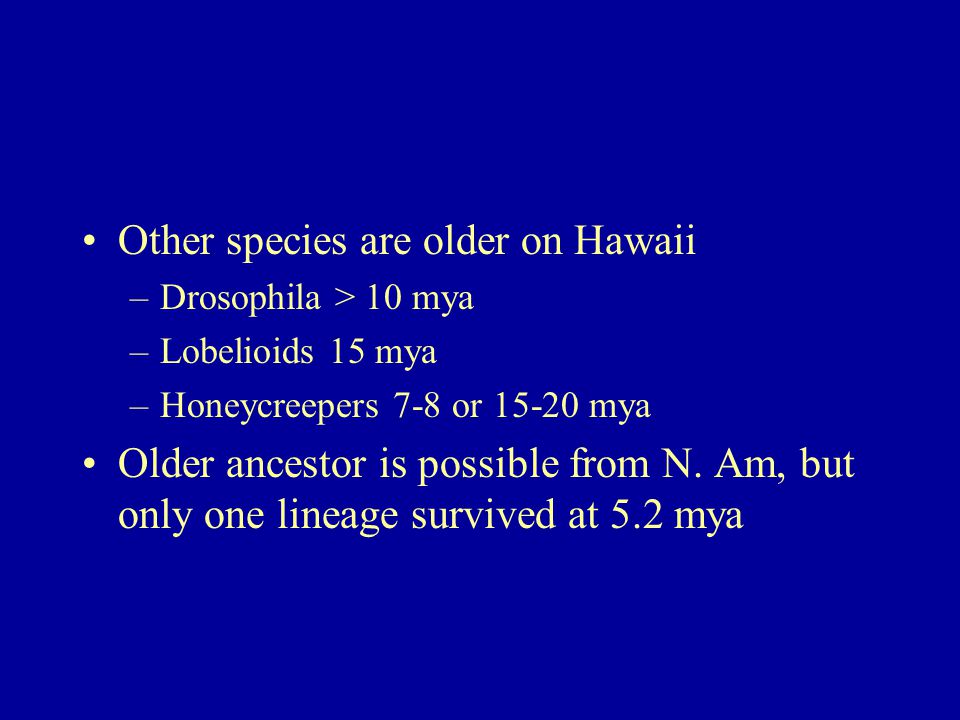 • Other species are older on Hawaii
– Drosophila > 10 mya
– Lobelioids 15 mya
– Honeycreepers 7-8 or 15-20 mya
• Older ancestor is possible from N. Am, but only one lineage survived at 5.2 mya